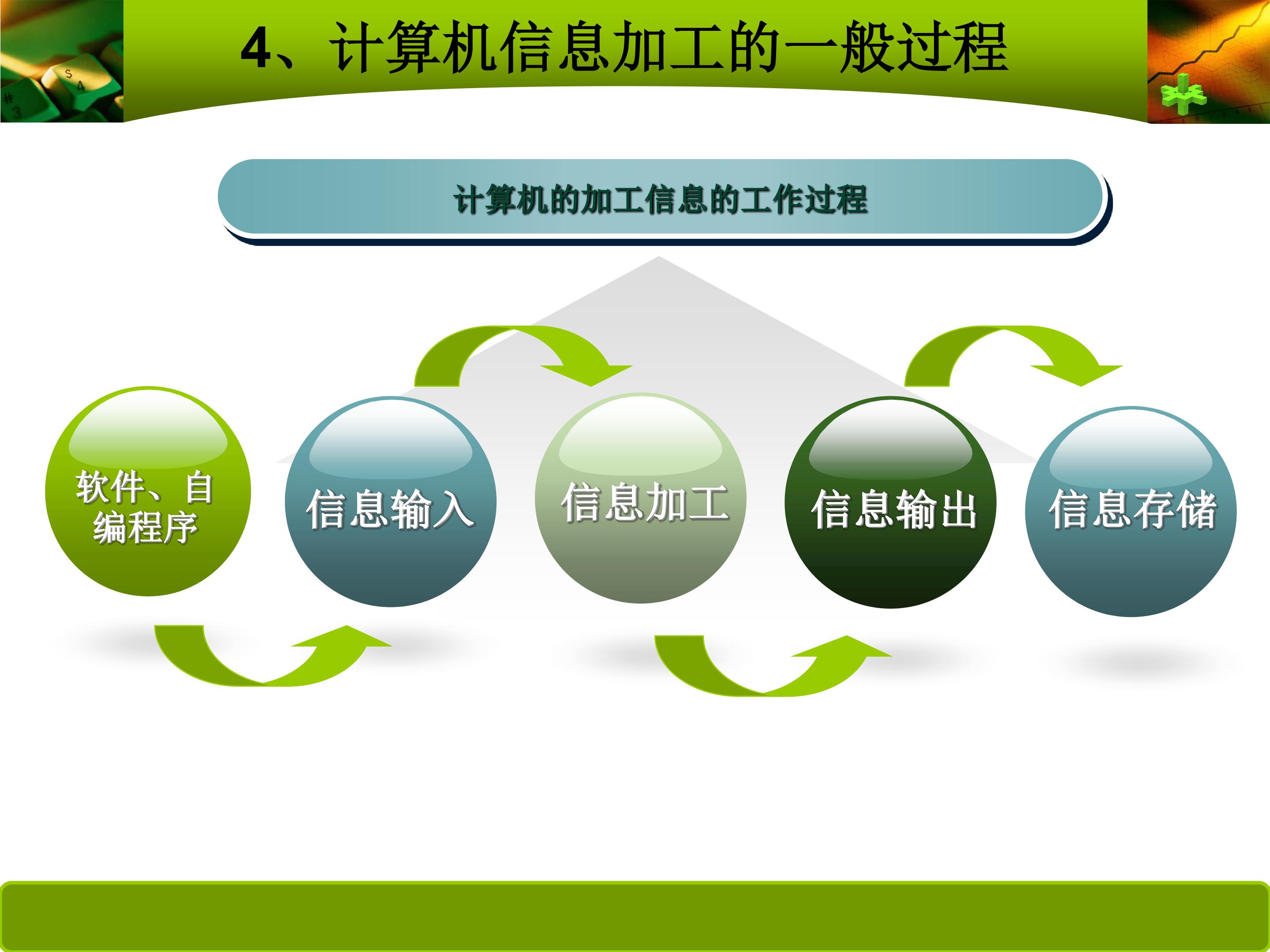 4、计算机信息加工的一般过程

计算机的加工信息的工作过程

软件、自编程序

信息输入

信息加工

信息输出

信息存储